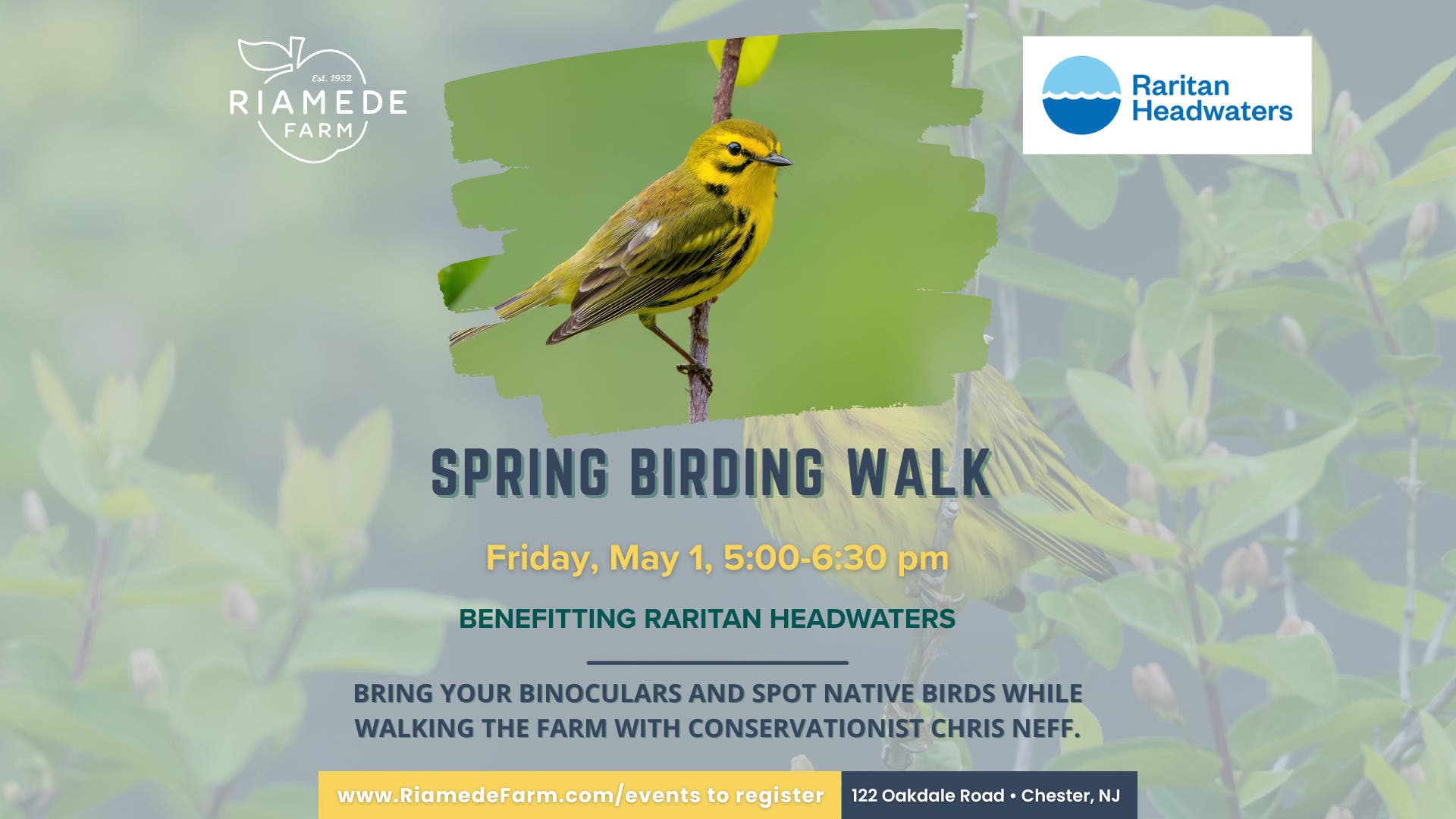 Est. 1952
RIAMEDE
FARM

Raritan Headwaters

SPRING BIRDING WALK

Friday, May 1, 5:00-6:30 pm

BENEFITTING RARITAN HEADWATERS

BRING YOUR BINOCULARS AND SPOT NATIVE BIRDS WHILE WALKING THE FARM WITH CONSERVATIONIST CHRIS NEFF.

www.RiamedeFarm.com/events to register

122 Oakdale Road • Chester, NJ